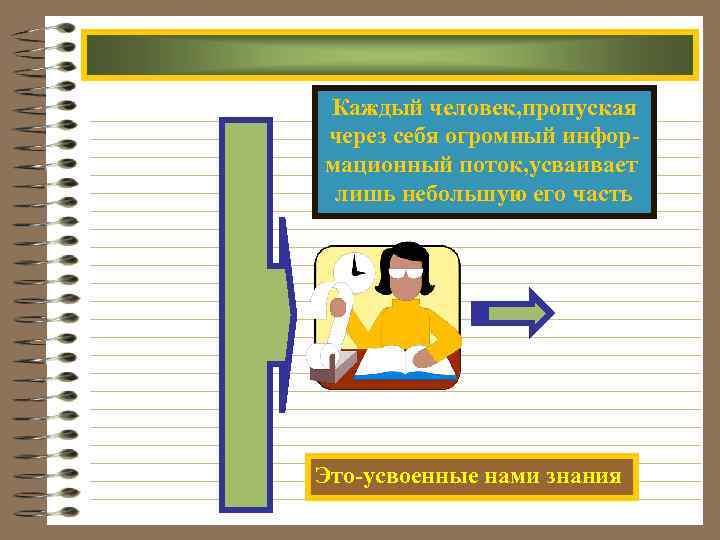 Каждый человек,пропуская через себя огромный информационный поток,усваивает лишь небольшую его часть

Это-усвоенные нами знания